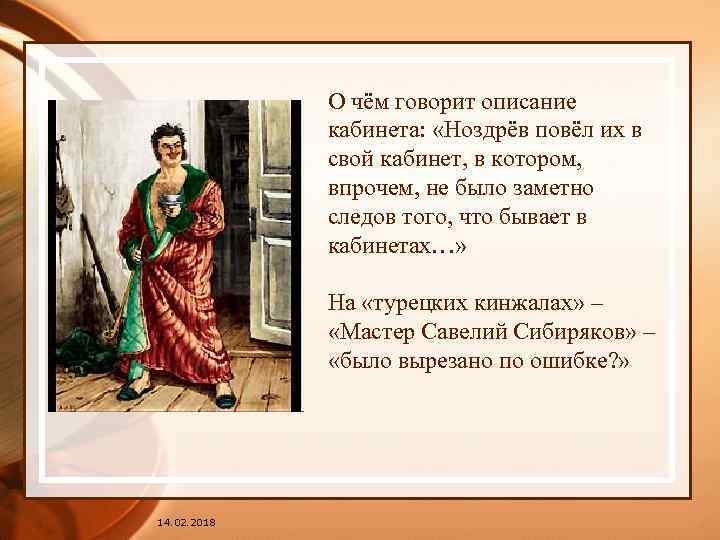 О чём говорит описание кабинета: «Ноздрёв повёл их в свой кабинет, в котором, впрочем, не было заметно следов того, что бывает в кабинетах…»

На «турецких кинжалах» – «Мастер Савелий Сибиряков» – «было вырезано по ошибке?»

14.02.2018